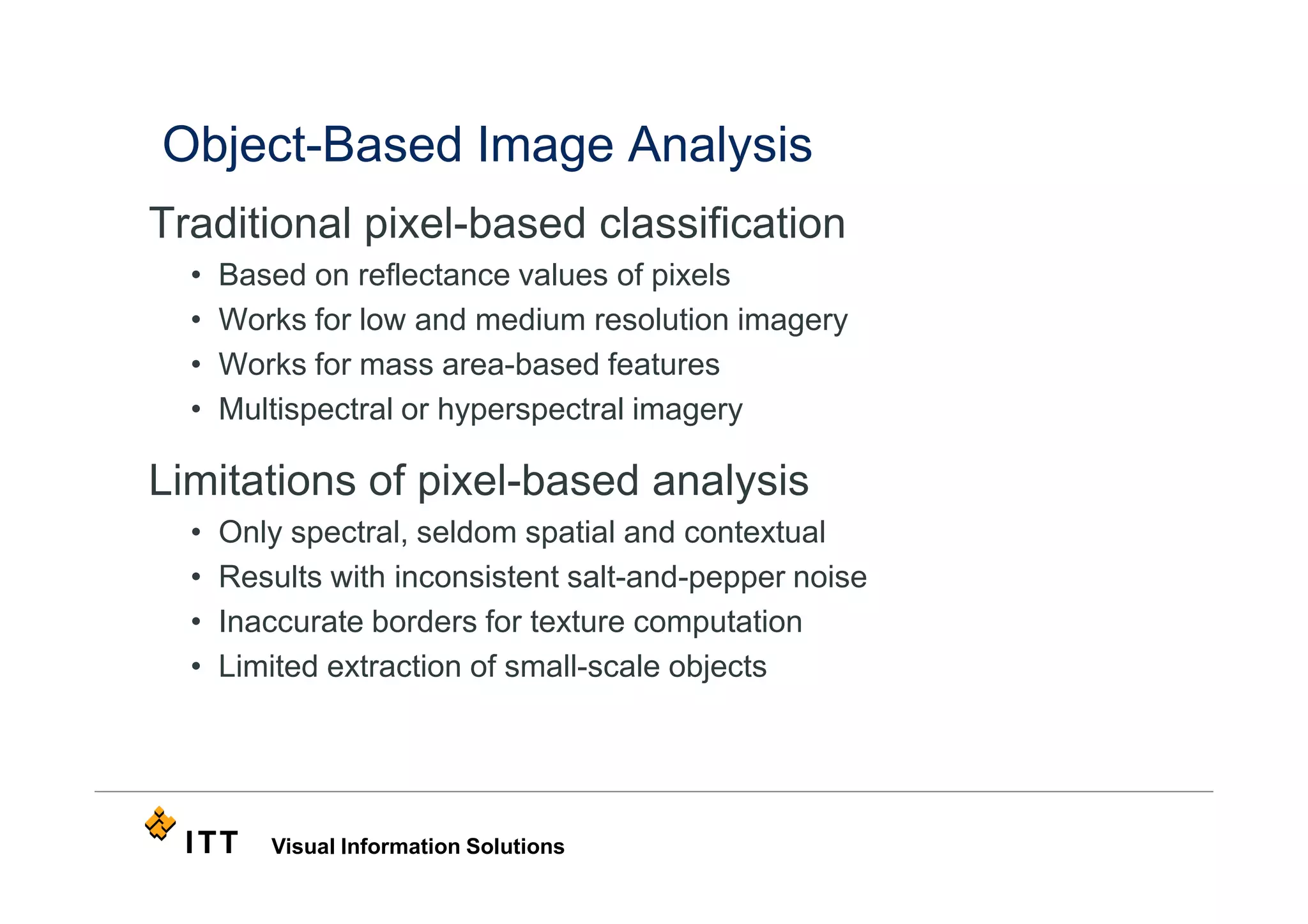 Object-Based Image Analysis

Traditional pixel-based classification

• Based on reflectance values of pixels
• Works for low and medium resolution imagery
• Works for mass area-based features
• Multispectral or hyperspectral imagery

Limitations of pixel-based analysis

• Only spectral, seldom spatial and contextual
• Results with inconsistent salt-and-pepper noise
• Inaccurate borders for texture computation
• Limited extraction of small-scale objects

ITT Visual Information Solutions